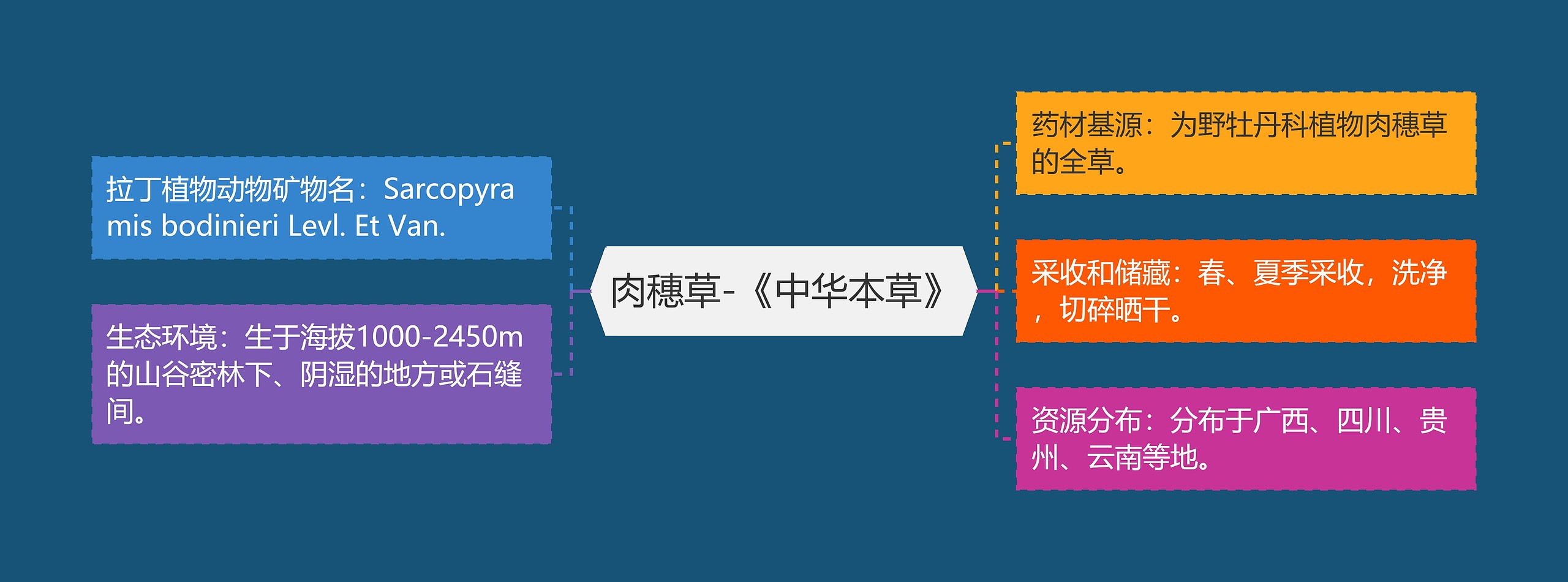 肉穗草-《中华本草》

拉丁植物动物矿物名：Sarcopyramis bodinieri Levl. Et Van.

生态环境：生于海拔1000-2450m的山谷密林下、阴湿的地方或石缝间。

药材基源：为野牡丹科植物肉穗草的全草。

采收和储藏：春、夏季采收，洗净，切碎晒干。

资源分布：分布于广西、四川、贵州、云南等地。